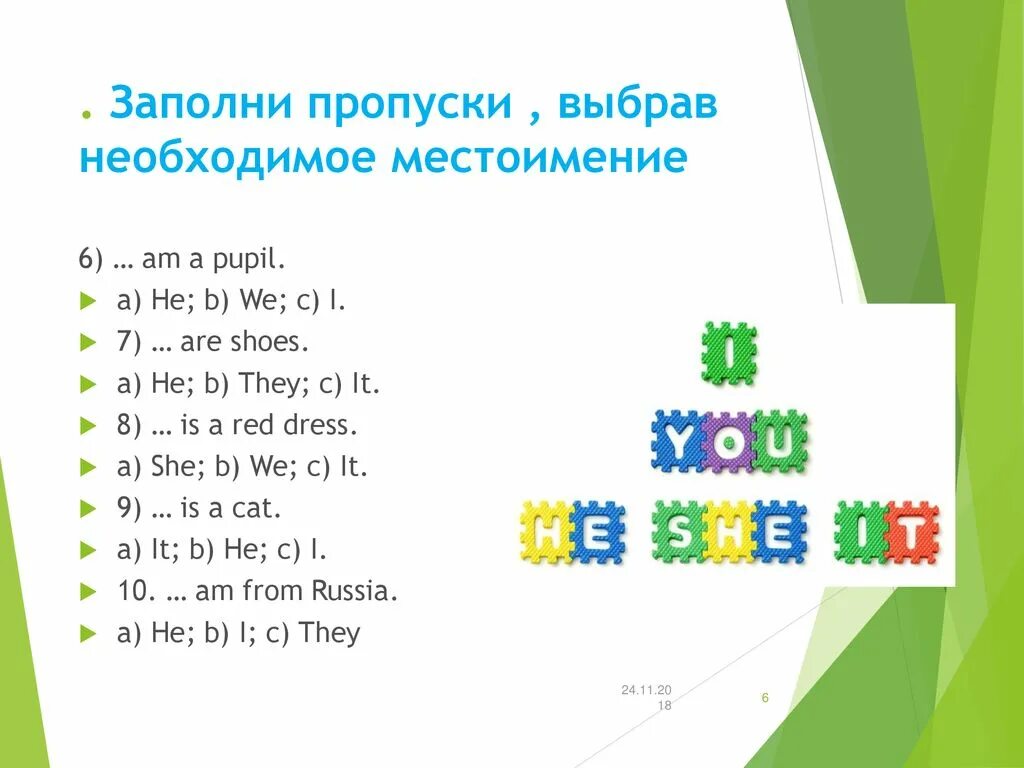 . Заполни пропуски , выбрав необходимое местоимение

6) … am a pupil.

a) He; b) We; c) I.

7) … are shoes.

a) He; b) They; c) It.

8) … is a red dress.

a) She; b) We; c) It.

9) … is a cat.

a) It; b) He; c) I.

10. … am from Russia.

a) He; b) I; c) They

I
YOU
HE SHE IT

24.11.2018

6